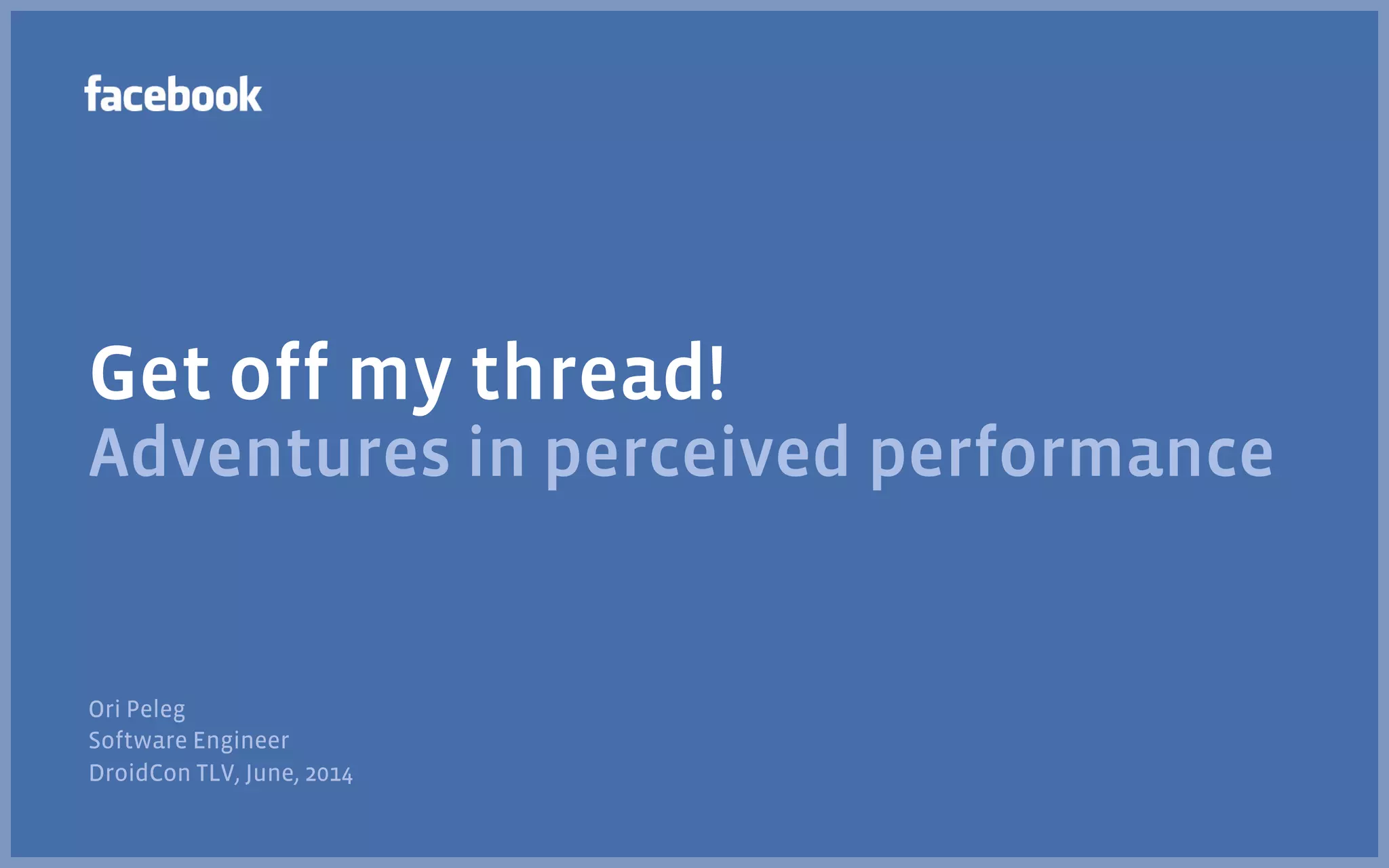 facebook

Get off my thread!
Adventures in perceived performance

Ori Peleg
Software Engineer
DroidCon TLV, June, 2014